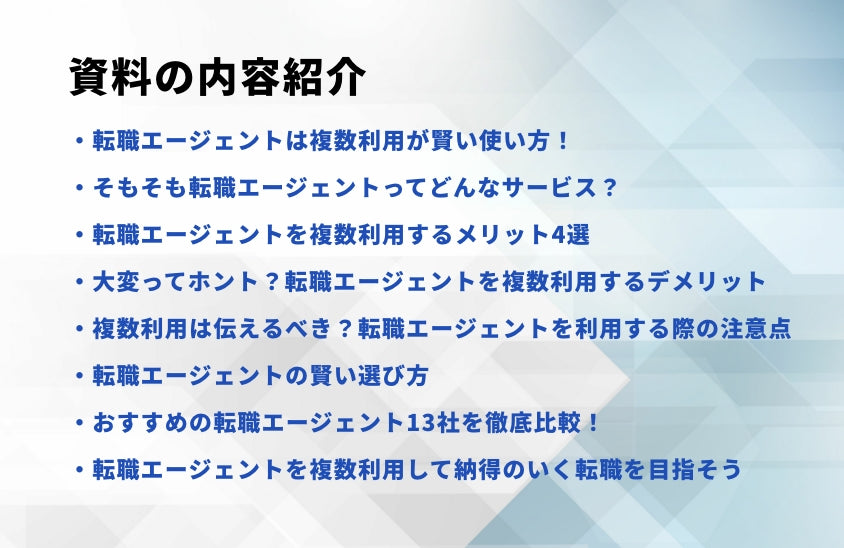 資料の内容紹介

・転職エージェントは複数利用が賢い使い方！

・そもそも転職エージェントってどんなサービス？

・転職エージェントを複数利用するメリット4選

・大変ってホント？転職エージェントを複数利用するデメリット

・複数利用は伝えるべき？転職エージェントを利用する際の注意点

・転職エージェントの賢い選び方

・おすすめの転職エージェント13社を徹底比較！

・転職エージェントを複数利用して納得のいく転職を目指そう